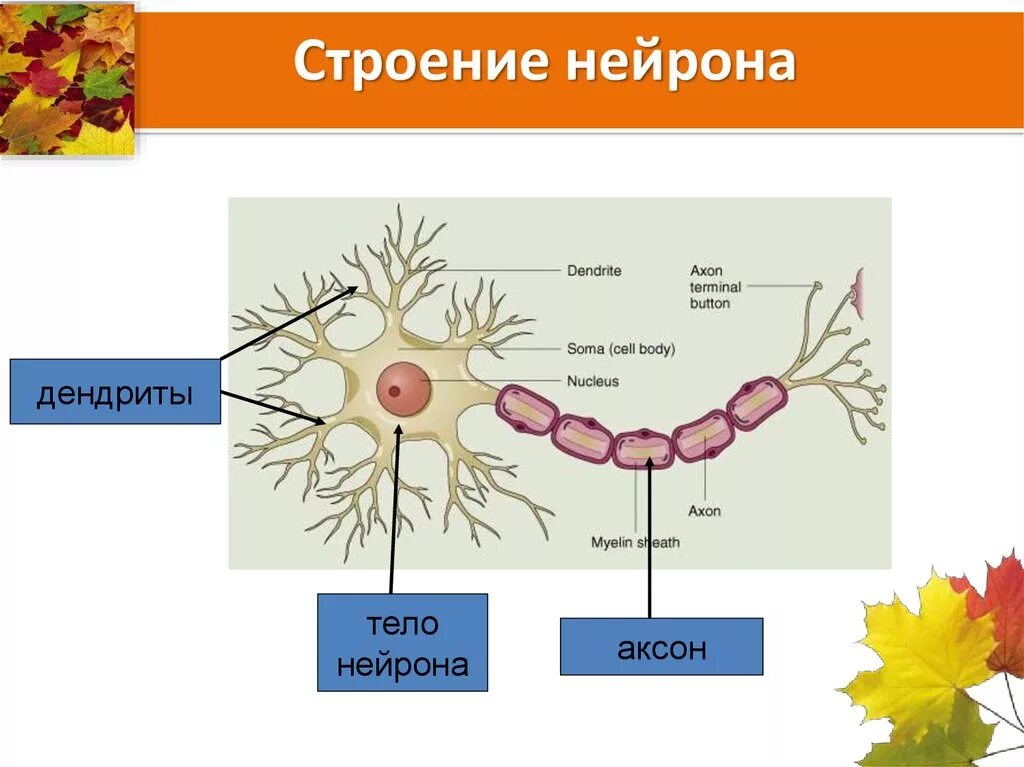 Строение нейрона

Dendrite

Axon terminal button

Soma (cell body)

Nucleus

Axon

Myelin sheath

дендриты

тело нейрона

аксон